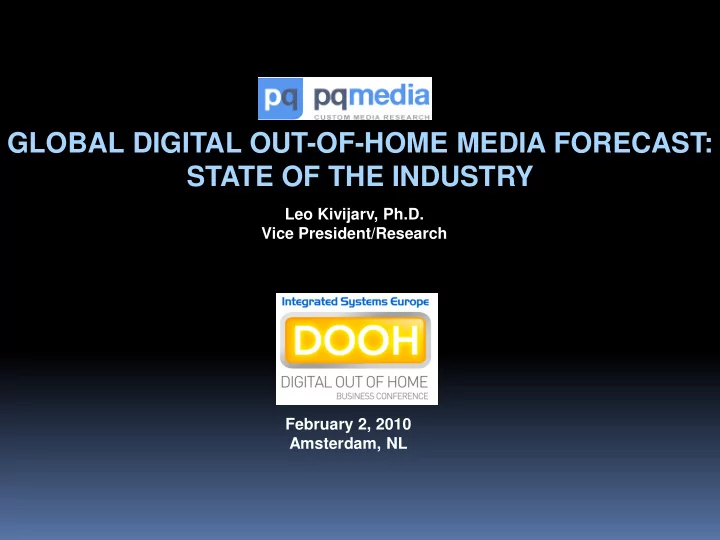 pq pqmedia
CUSTOM MEDIA RESEARCH

GLOBAL DIGITAL OUT-OF-HOME MEDIA FORECAST: STATE OF THE INDUSTRY

Leo Kivijarv, Ph.D.
Vice President/Research

Integrated Systems Europe
DOOH
DIGITAL OUT OF HOME
BUSINESS CONFERENCE

February 2, 2010
Amsterdam, NL